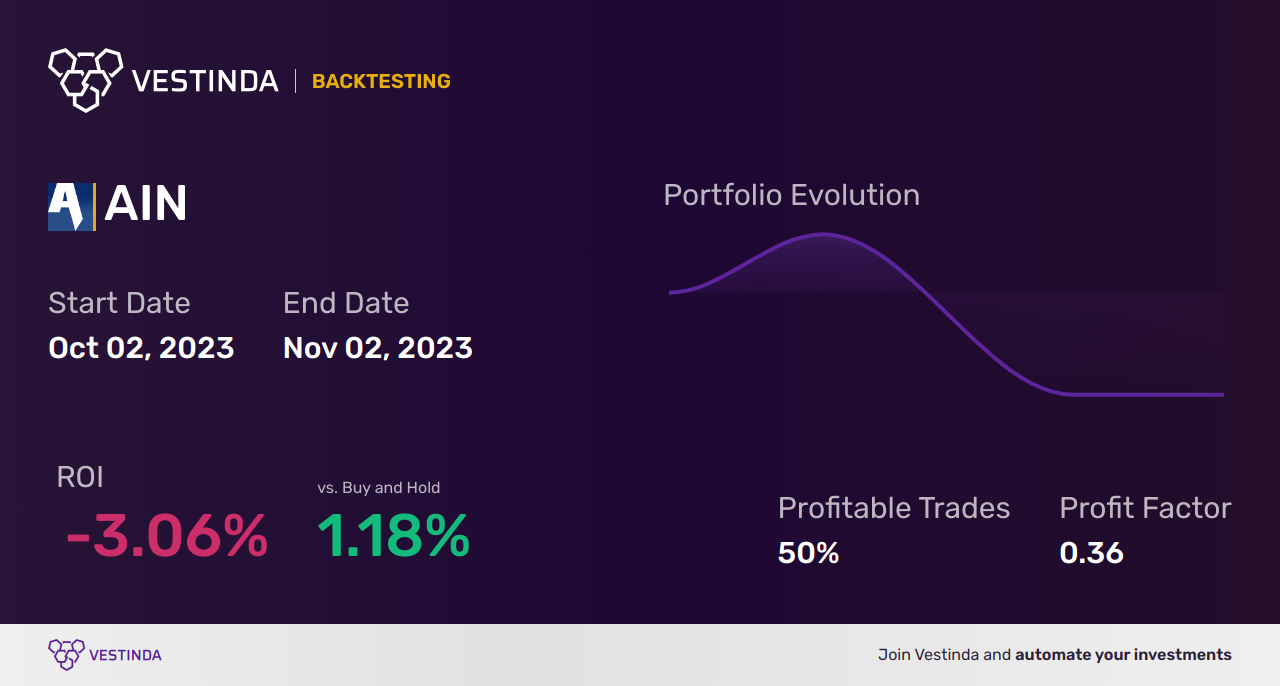 VESTINDA | BACKTESTING

AIN

Start Date
Oct 02, 2023

End Date
Nov 02, 2023

Portfolio Evolution

ROI
-3.06%

vs. Buy and Hold
1.18%

Profitable Trades
50%

Profit Factor
0.36

VESTINDA

Join Vestinda and automate your investments